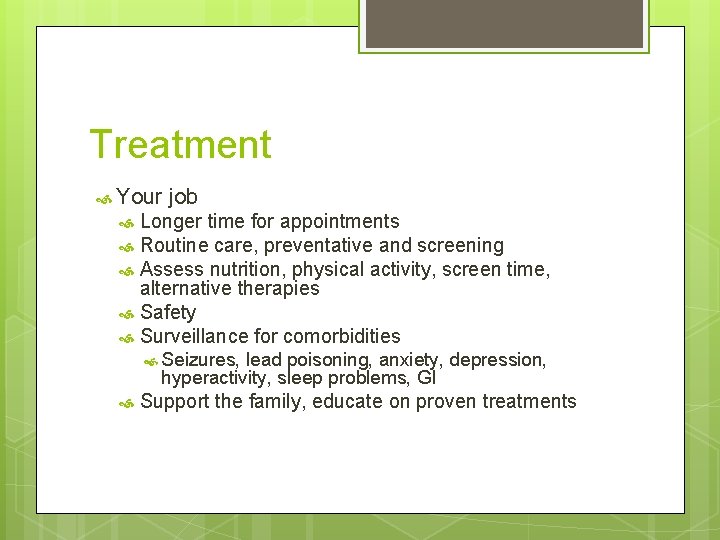 Treatment

Your job
Longer time for appointments
Routine care, preventative and screening
Assess nutrition, physical activity, screen time, alternative therapies
Safety
Surveillance for comorbidities
Seizures, lead poisoning, anxiety, depression, hyperactivity, sleep problems, GI
Support the family, educate on proven treatments